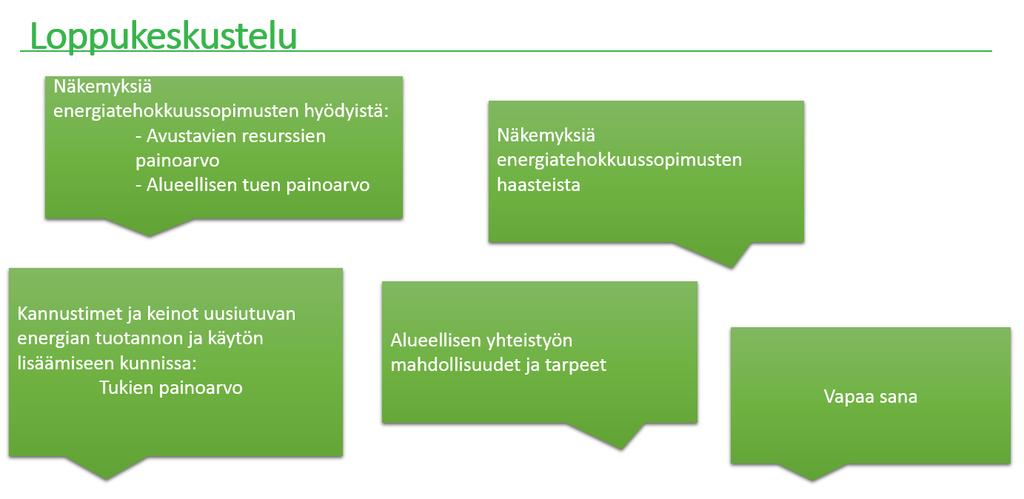 Loppukeskustelu

Näkemyksiä energiatehokkuussopimusten hyödyistä:
- Avustavien resurssien painoarvo
- Alueellisen tuen painoarvo

Näkemyksiä energiatehokkuussopimusten haasteista

Kannustimet ja keinot uusiutuvan energian tuotannon ja käytön lisäämiseen kunnissa:
Tukien painoarvo

Alueellisen yhteistyön mahdollisuudet ja tarpeet

Vapaa sana